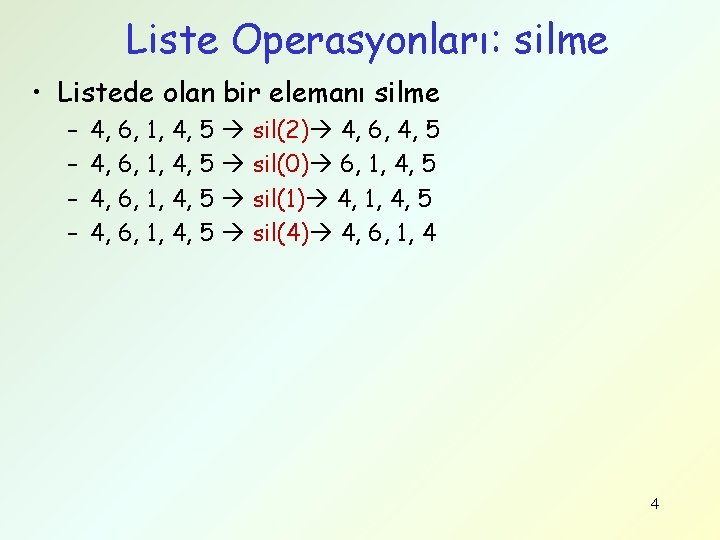 Liste Operasyonları: silme

• Listede olan bir elemanı silme
– 4, 6, 1, 4, 5 → sil(2)→ 4, 6, 4, 5
– 4, 6, 1, 4, 5 → sil(0)→ 6, 1, 4, 5
– 4, 6, 1, 4, 5 → sil(1)→ 4, 1, 4, 5
– 4, 6, 1, 4, 5 → sil(4)→ 4, 6, 1, 4

4